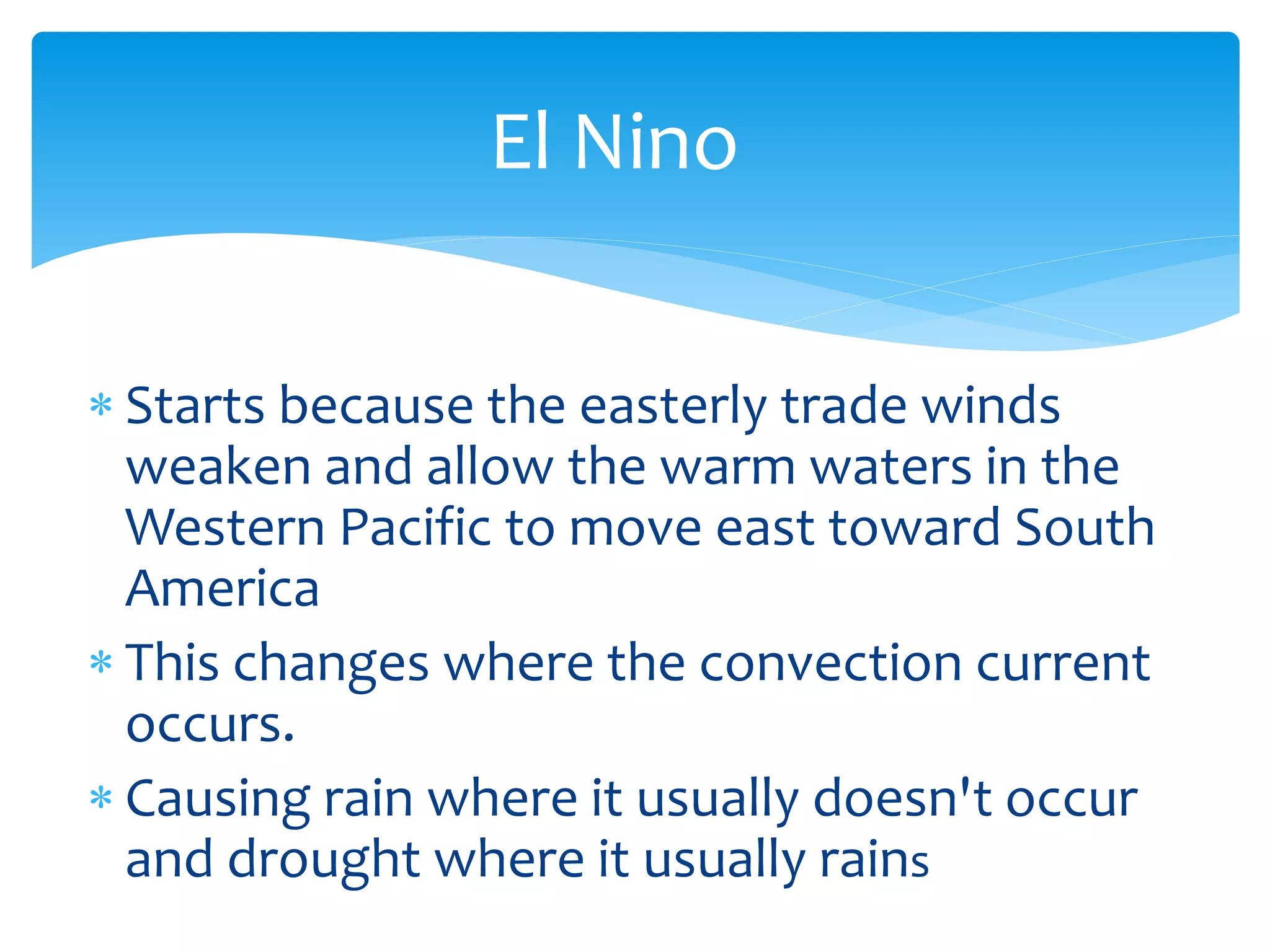 El Nino

* Starts because the easterly trade winds weaken and allow the warm waters in the Western Pacific to move east toward South America
* This changes where the convection current occurs.
* Causing rain where it usually doesn't occur and drought where it usually rains